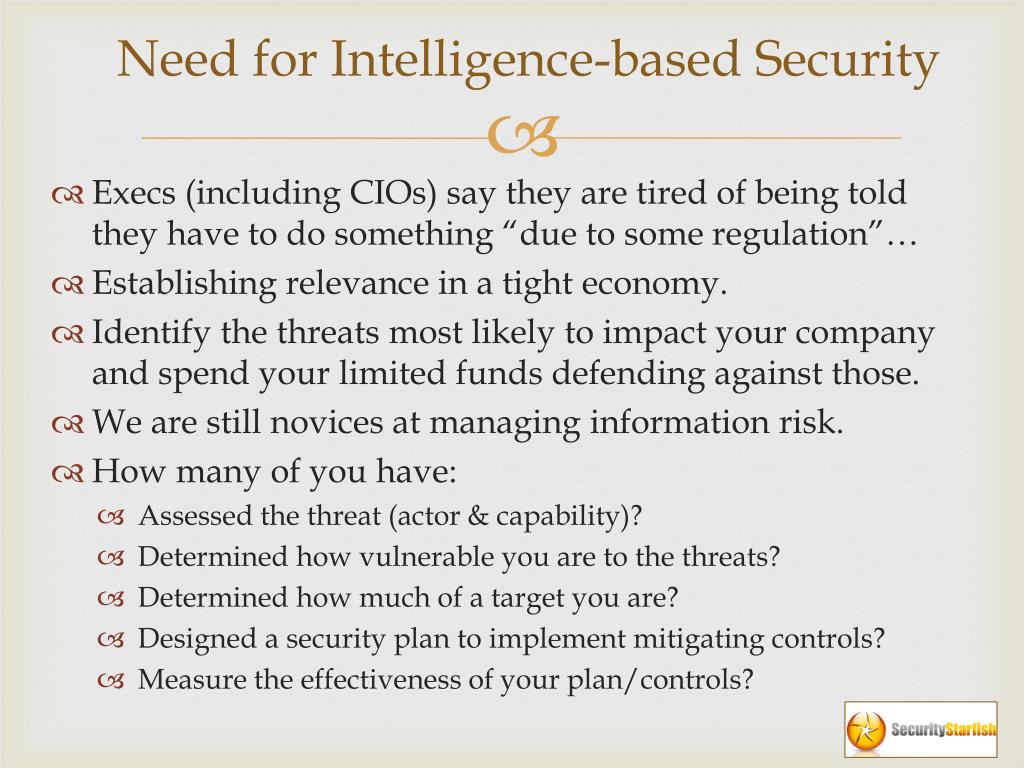 Need for Intelligence-based Security

Execs (including CIOs) say they are tired of being told they have to do something “due to some regulation”…

Establishing relevance in a tight economy.

Identify the threats most likely to impact your company and spend your limited funds defending against those.

We are still novices at managing information risk.

How many of you have:

Assessed the threat (actor & capability)?

Determined how vulnerable you are to the threats?

Determined how much of a target you are?

Designed a security plan to implement mitigating controls?

Measure the effectiveness of your plan/controls?

SecurityStarfish